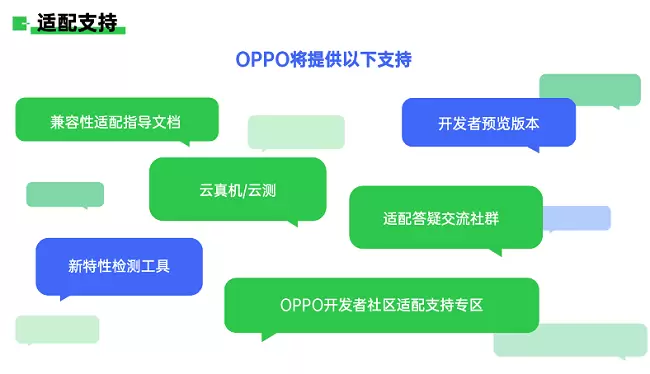 适配支持

OPPO将提供以下支持

兼容性适配指导文档

开发者预览版本

云真机/云测

适配答疑交流社群

新特性检测工具

OPPO开发者社区适配支持专区